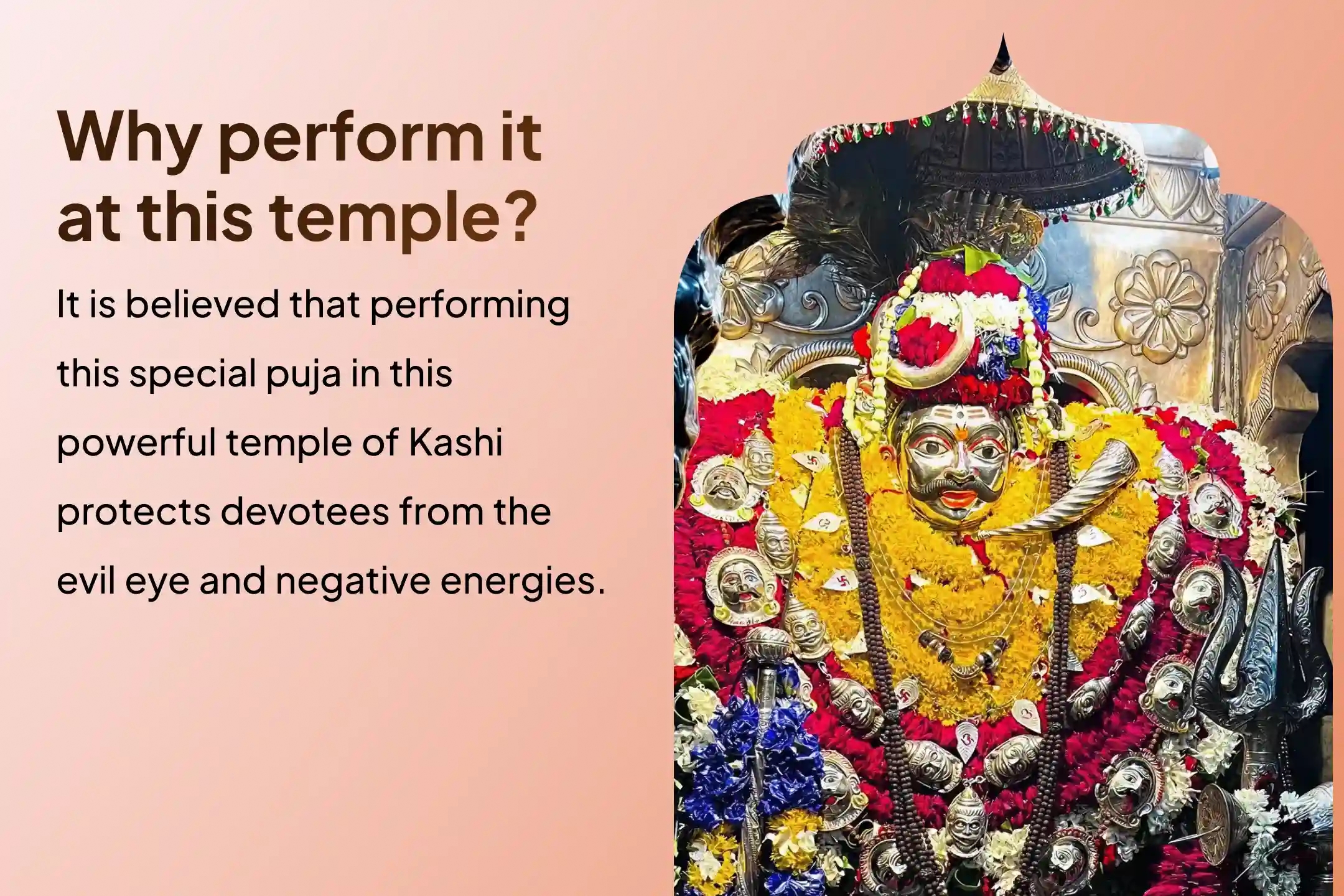 Why perform it at this temple?

It is believed that performing this special puja in this powerful temple of Kashi protects devotees from the evil eye and negative energies.